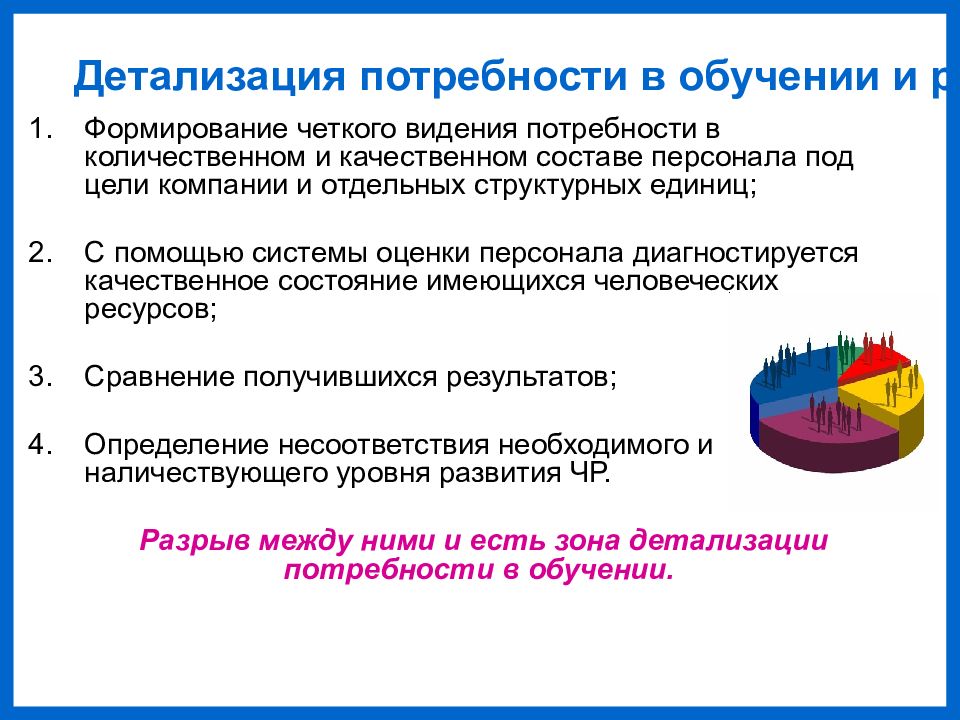 Детализация потребности в обучении и р

1. Формирование четкого видения потребности в количественном и качественном составе персонала под цели компании и отдельных структурных единиц;

2. С помощью системы оценки персонала диагностируется качественное состояние имеющихся человеческих ресурсов;

3. Сравнение получившихся результатов;

4. Определение несоответствия необходимого и наличествующего уровня развития ЧР.

Разрыв между ними и есть зона детализации потребности в обучении.